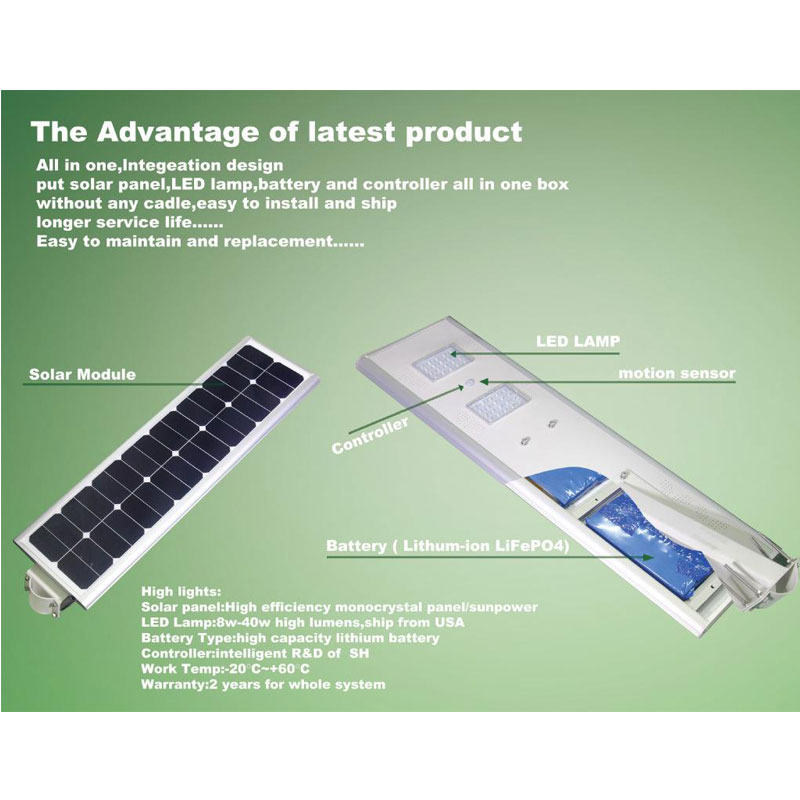 The Advantage of latest product

All in one,Integeation design
put solar panel,LED lamp,battery and controller all in one box
without any cadle,easy to install and ship
longer service life......
Easy to maintain and replacement......

Solar Module

LED LAMP

motion sensor

Controller

Battery ( Lithum-ion LiFePO4)

High lights:
Solar panel:High efficiency monocrystal panel/sunpower
LED Lamp:8w-40w high lumens,ship from USA
Battery Type:high capacity lithium battery
Controller:intelligent R&D of SH
Work Temp:-20°C~+60°C
Warranty:2 years for whole system